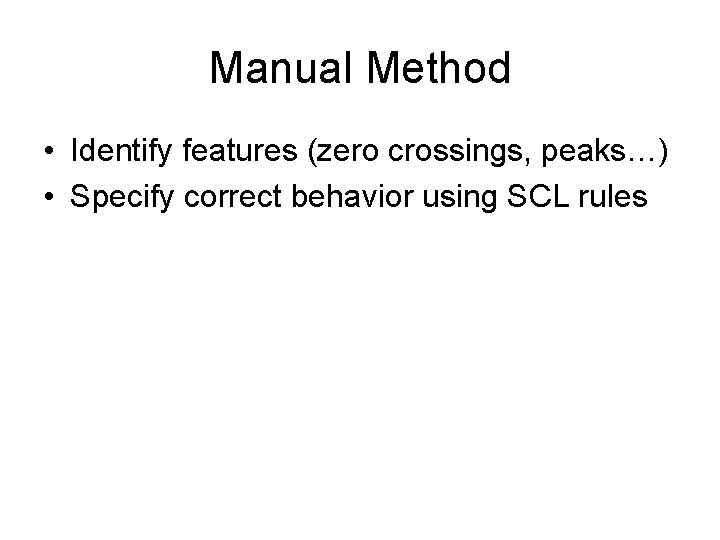 Manual Method

• Identify features (zero crossings, peaks…)
• Specify correct behavior using SCL rules